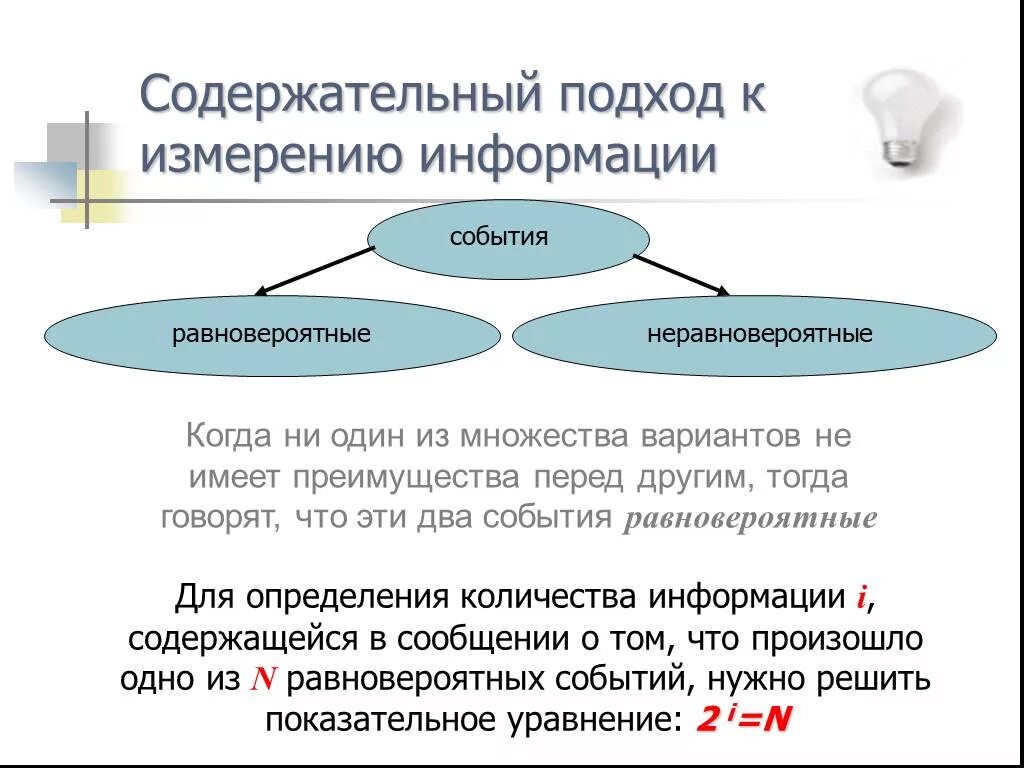 Содержательный подход к измерению информации

события

равновероятные

неравновероятные

Когда ни один из множества вариантов не имеет преимущества перед другим, тогда говорят, что эти два события равновероятные

Для определения количества информации $i$, содержащейся в сообщении о том, что произошло одно из $N$ равновероятных событий, нужно решить показательное уравнение: $2^i=N$